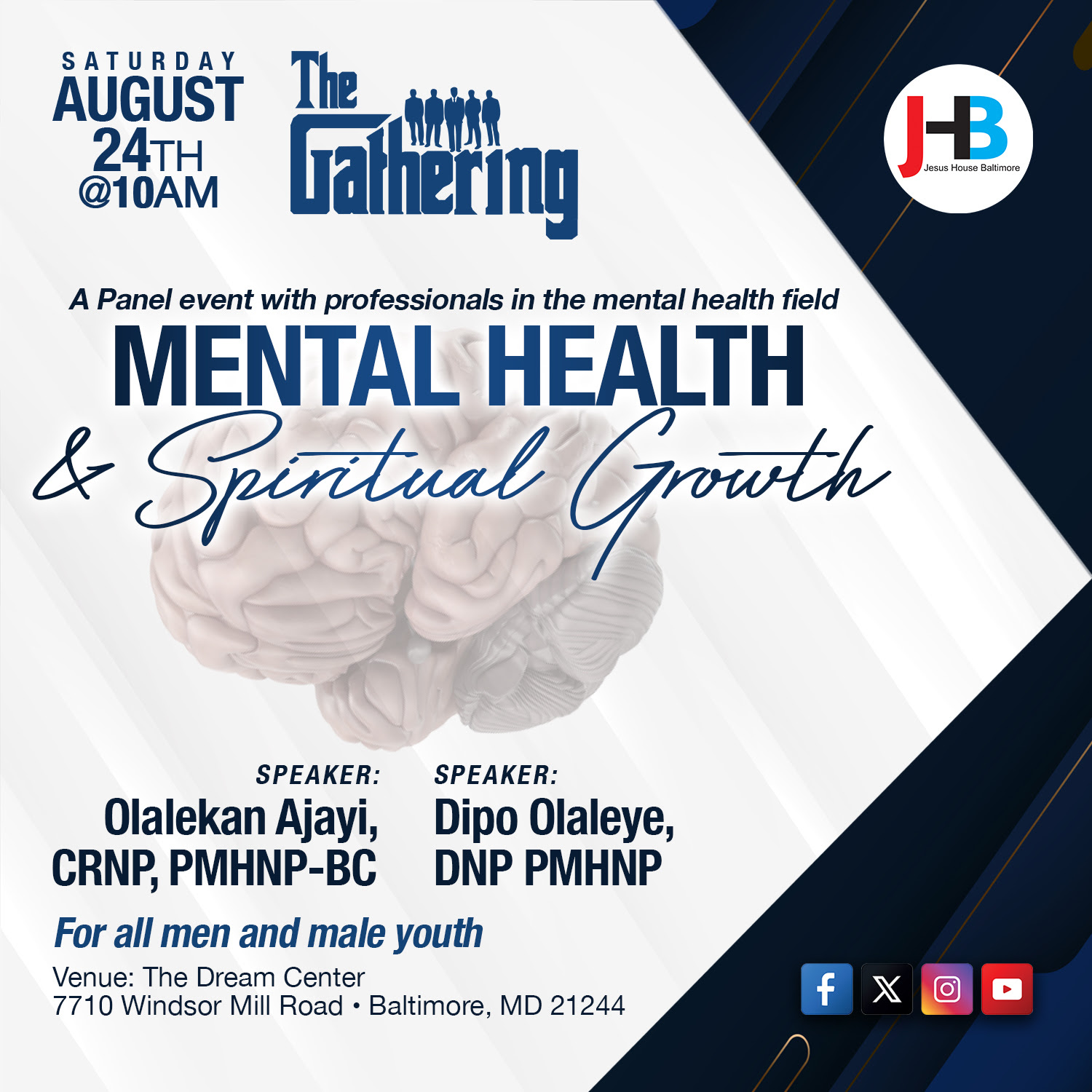 SATURDAY
AUGUST
24TH
@10AM

The Gathering

JHB
Jesus House Baltimore

A Panel event with professionals in the mental health field

MENTAL HEALTH
& Spiritual Growth

SPEAKER:
Olalekan Ajayi,
CRNP, PMHNP-BC

SPEAKER:
Dipo Olaleye,
DNP PMHNP

For all men and male youth

Venue: The Dream Center
7710 Windsor Mill Road • Baltimore, MD 21244